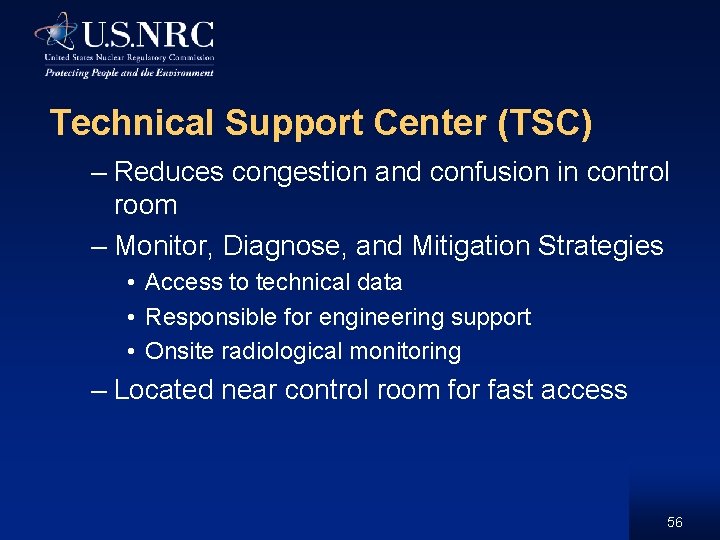 U.S.NRC
United States Nuclear Regulatory Commission
Protecting People and the Environment

Technical Support Center (TSC)

– Reduces congestion and confusion in control room

– Monitor, Diagnose, and Mitigation Strategies
• Access to technical data
• Responsible for engineering support
• Onsite radiological monitoring

– Located near control room for fast access

56